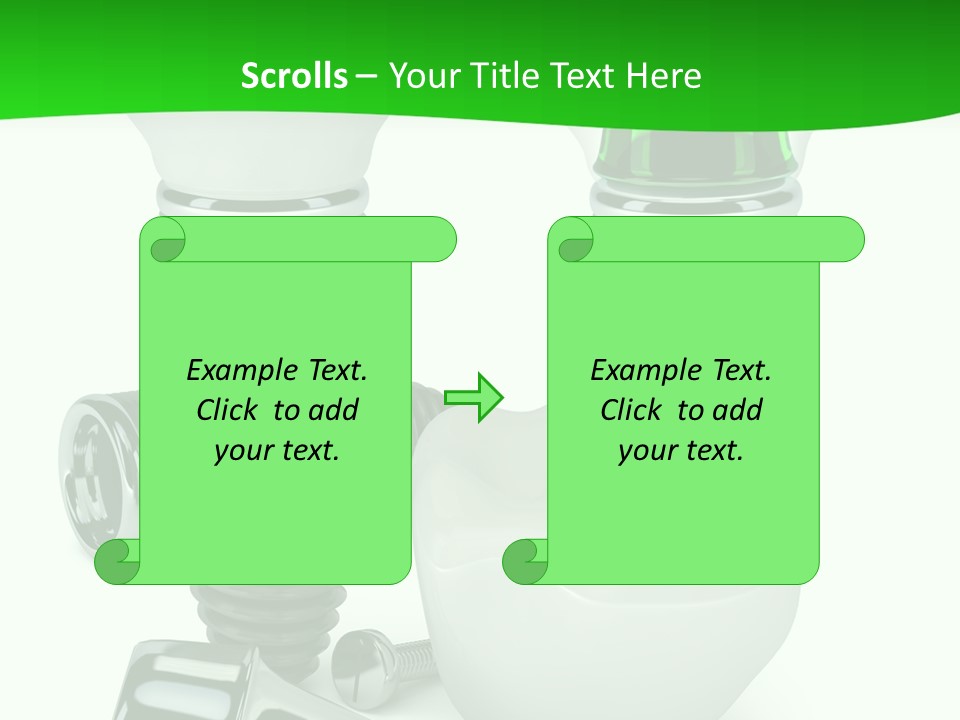 Scrolls – Your Title Text Here

Example Text. Click to add your text.

Example Text. Click to add your text.